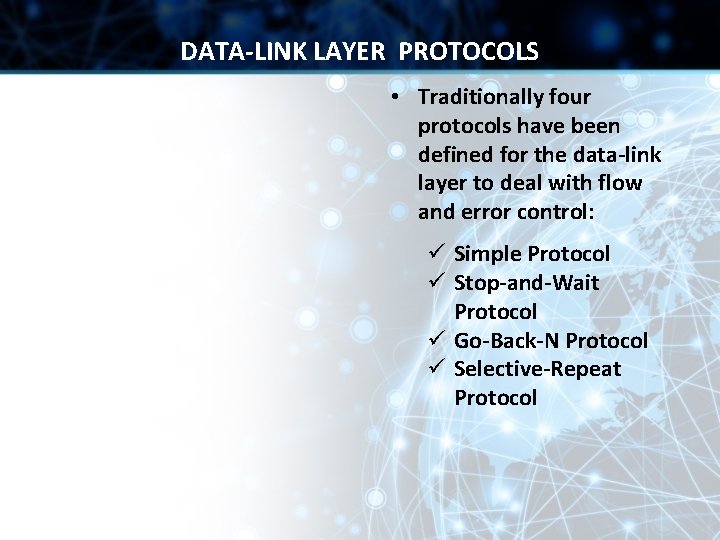 DATA-LINK LAYER PROTOCOLS

• Traditionally four protocols have been defined for the data-link layer to deal with flow and error control:

✓ Simple Protocol
✓ Stop-and-Wait Protocol
✓ Go-Back-N Protocol
✓ Selective-Repeat Protocol